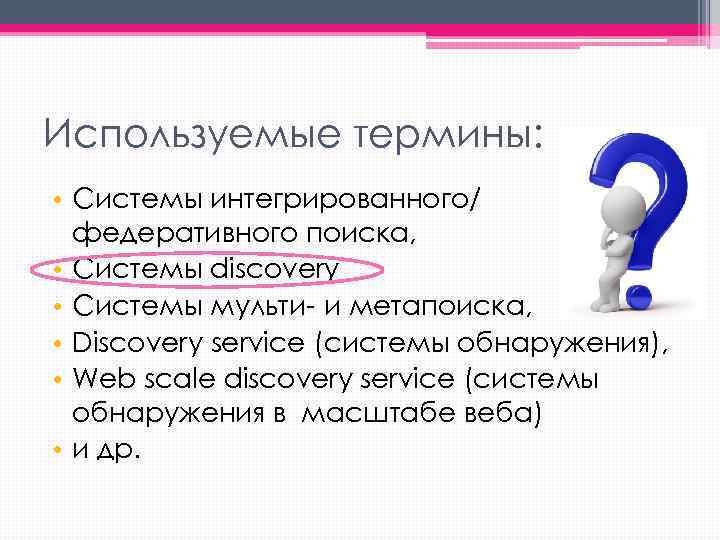 Используемые термины:

• Системы интегрированного/ федеративного поиска,
• Системы discovery
• Системы мульти- и метапоиска,
• Discovery service (системы обнаружения),
• Web scale discovery service (системы обнаружения в масштабе веба)
• и др.